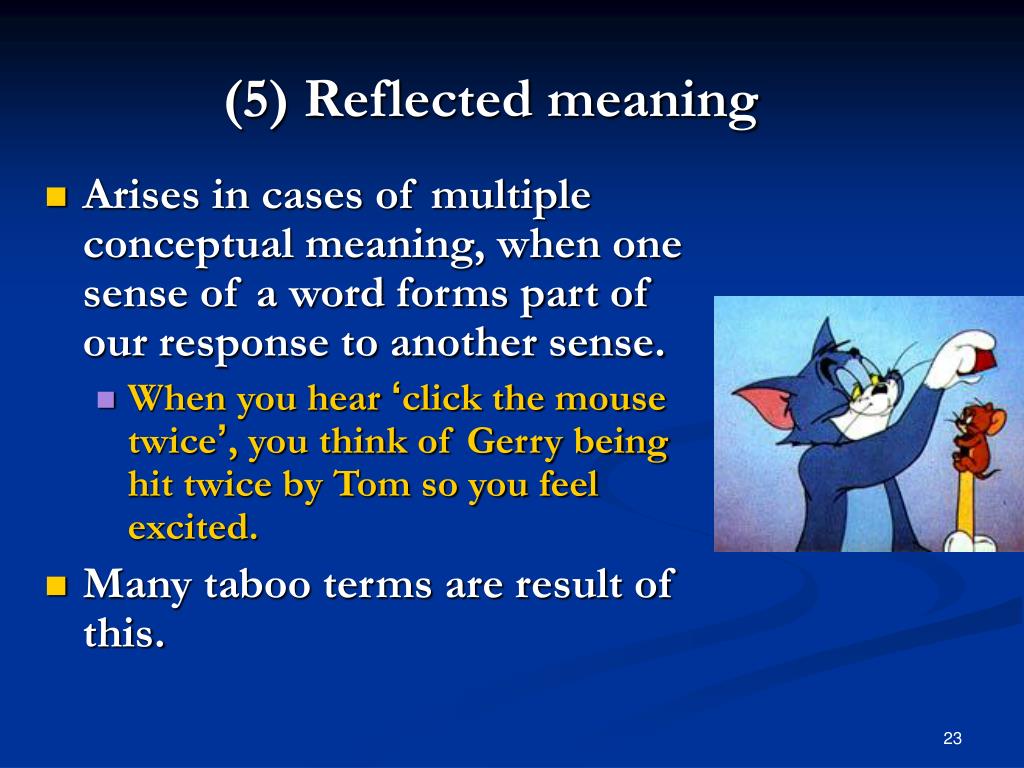 (5) Reflected meaning

Arises in cases of multiple conceptual meaning, when one sense of a word forms part of our response to another sense.

When you hear ‘click the mouse twice’, you think of Gerry being hit twice by Tom so you feel excited.

Many taboo terms are result of this.

23